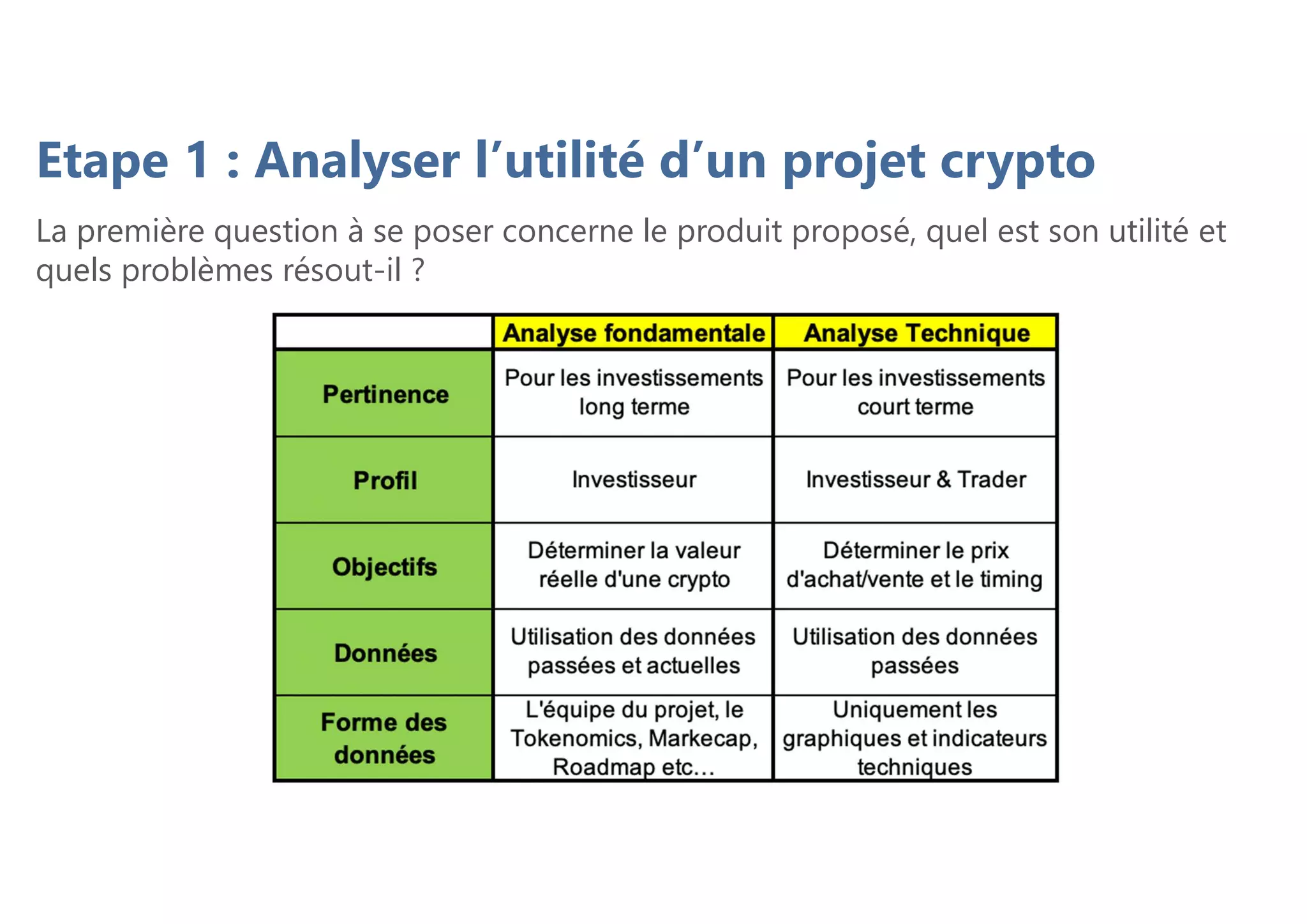 Etape 1 : Analyser l’utilité d’un projet crypto

La première question à se poser concerne le produit proposé, quel est son utilité et quels problèmes résout-il ?

| | Analyse fondamentale | Analyse Technique |
|---|---|---|
| Pertinence | Pour les investissements long terme | Pour les investissements court terme |
| Profil | Investisseur | Investisseur & Trader |
| Objectifs | Déterminer la valeur réelle d'une crypto | Déterminer le prix d'achat/vente et le timing |
| Données | Utilisation des données passées et actuelles | Utilisation des données passées |
| Forme des données | L'équipe du projet, le Tokenomics, Markecap, Roadmap etc... | Uniquement les graphiques et indicateurs techniques |